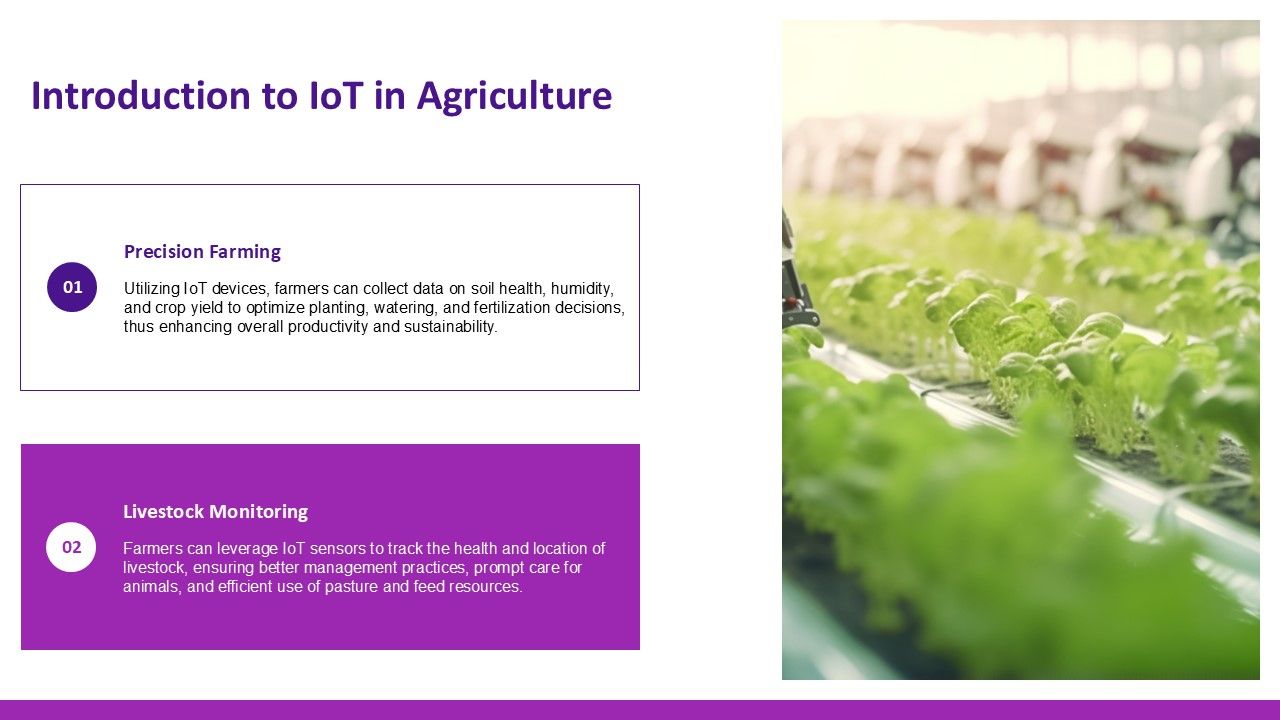 Introduction to IoT in Agriculture

01

Precision Farming

Utilizing IoT devices, farmers can collect data on soil health, humidity, and crop yield to optimize planting, watering, and fertilization decisions, thus enhancing overall productivity and sustainability.

02

Livestock Monitoring

Farmers can leverage IoT sensors to track the health and location of livestock, ensuring better management practices, prompt care for animals, and efficient use of pasture and feed resources.